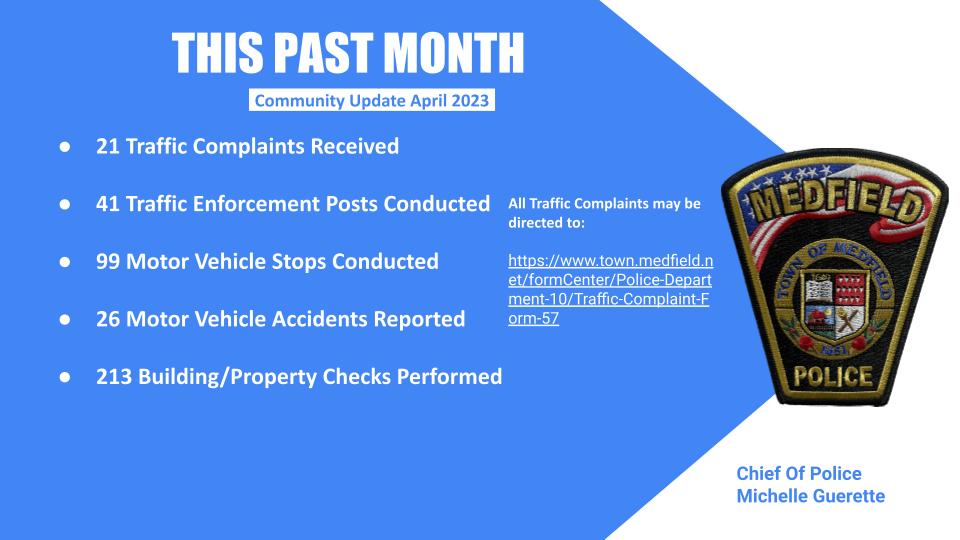 THIS PAST MONTH

Community Update April 2023

● 21 Traffic Complaints Received

● 41 Traffic Enforcement Posts Conducted

● 99 Motor Vehicle Stops Conducted

● 26 Motor Vehicle Accidents Reported

● 213 Building/Property Checks Performed

All Traffic Complaints may be directed to:

https://www.town.medfield.net/formCenter/Police-Department-10/Traffic-Complaint-Form-57

MEDFIELD

TOWN OF MEDFIELD

1651

POLICE

Chief Of Police
Michelle Guerette